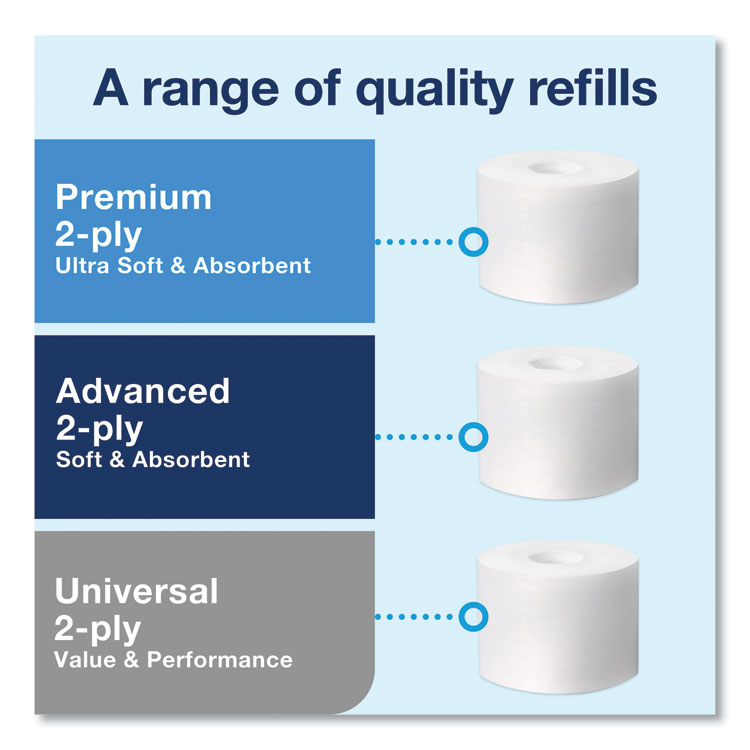 A range of quality refills

Premium
2-ply
Ultra Soft & Absorbent

Advanced
2-ply
Soft & Absorbent

Universal
2-ply
Value & Performance